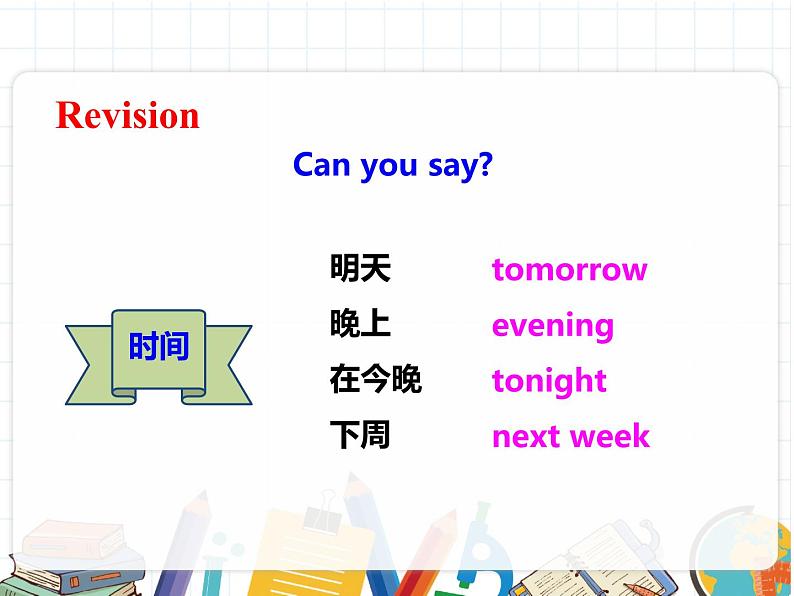 Revision

Can you say?

时间

明天 tomorrow
晚上 evening
在今晚 tonight
下周 next week